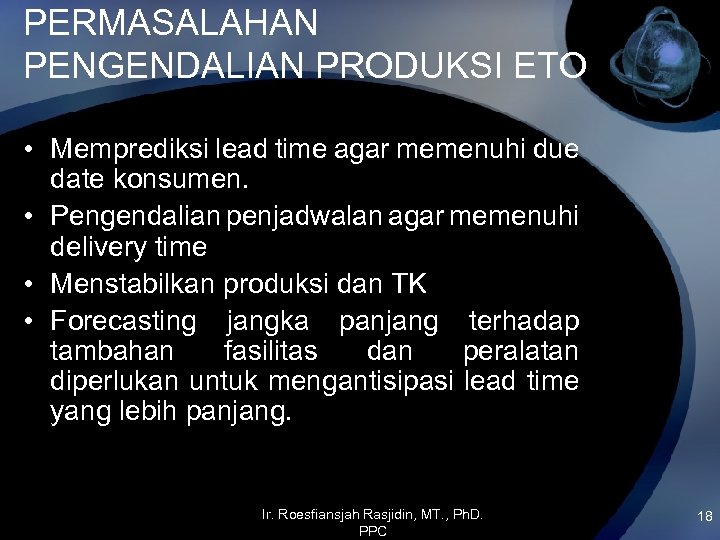 PERMASALAHAN PENGENDALIAN PRODUKSI ETO

• Memprediksi lead time agar memenuhi due date konsumen.
• Pengendalian penjadwalan agar memenuhi delivery time
• Menstabilkan produksi dan TK
• Forecasting jangka panjang terhadap tambahan fasilitas dan peralatan diperlukan untuk mengantisipasi lead time yang lebih panjang.

Ir. Roesfiansjah Rasjidin, MT., PhD. PPC

18